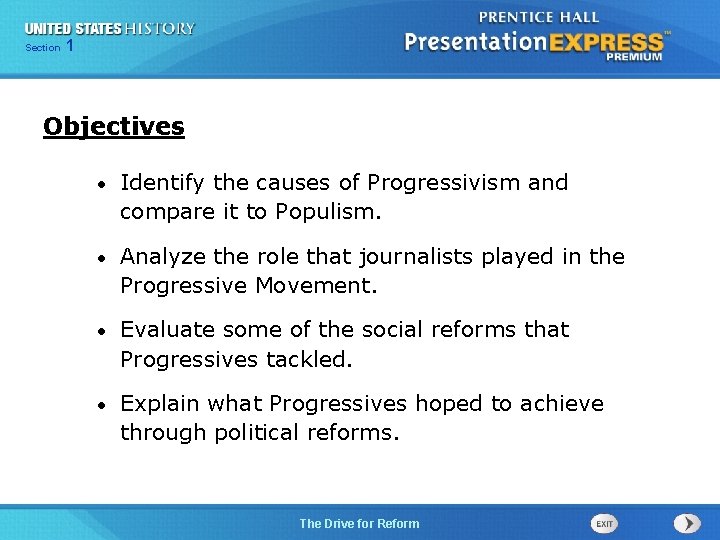 UNITED STATES HISTORY
Section 1

PRENTICE HALL
PresentationEXPRESS™
PREMIUM

Objectives

• Identify the causes of Progressivism and compare it to Populism.

• Analyze the role that journalists played in the Progressive Movement.

• Evaluate some of the social reforms that Progressives tackled.

• Explain what Progressives hoped to achieve through political reforms.

The Drive for Reform

EXIT